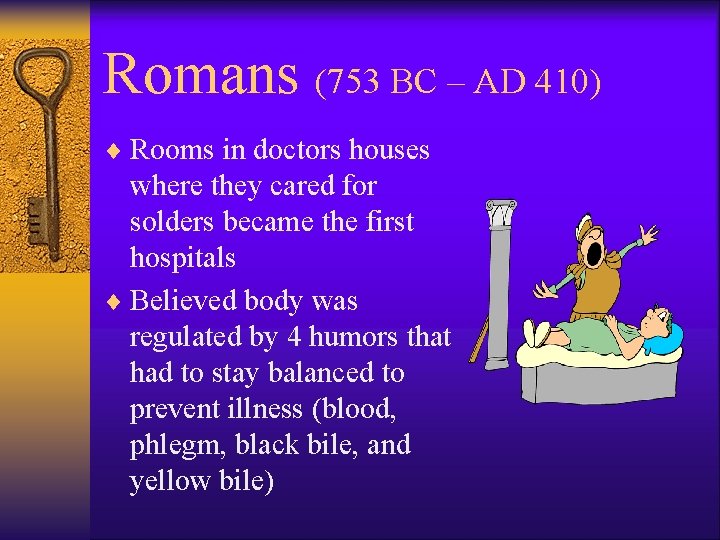 Romans (753 BC – AD 410)

♦ Rooms in doctors houses where they cared for solders became the first hospitals

♦ Believed body was regulated by 4 humors that had to stay balanced to prevent illness (blood, phlegm, black bile, and yellow bile)